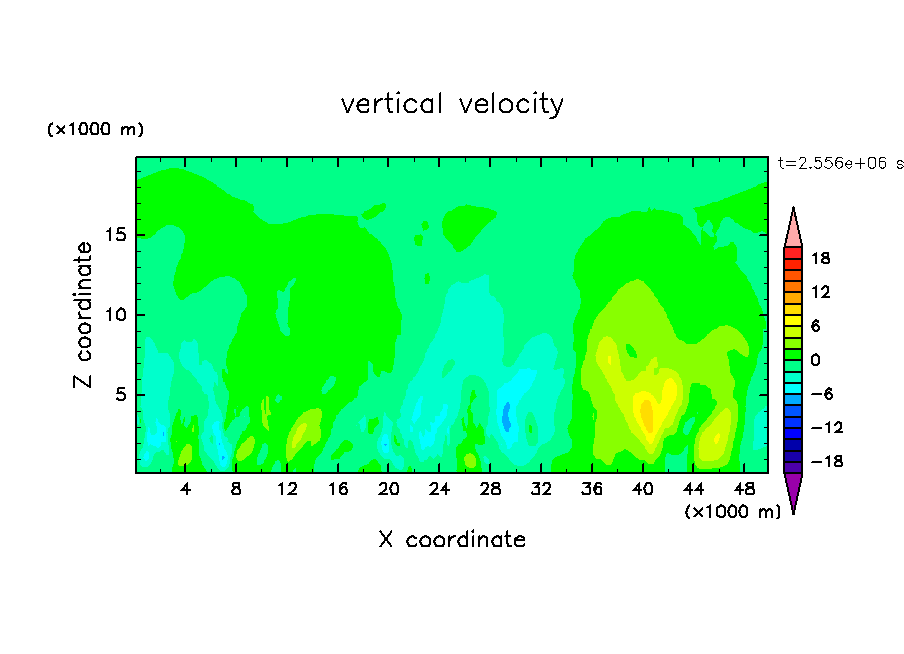 vertical velocity

(×1000 m)

t=2.556e+06 s

Z coordinate

15
10
5

4 8 12 16 20 24 28 32 36 40 44 48

(×1000 m)

X coordinate

18
12
6
0
−6
−12
−18